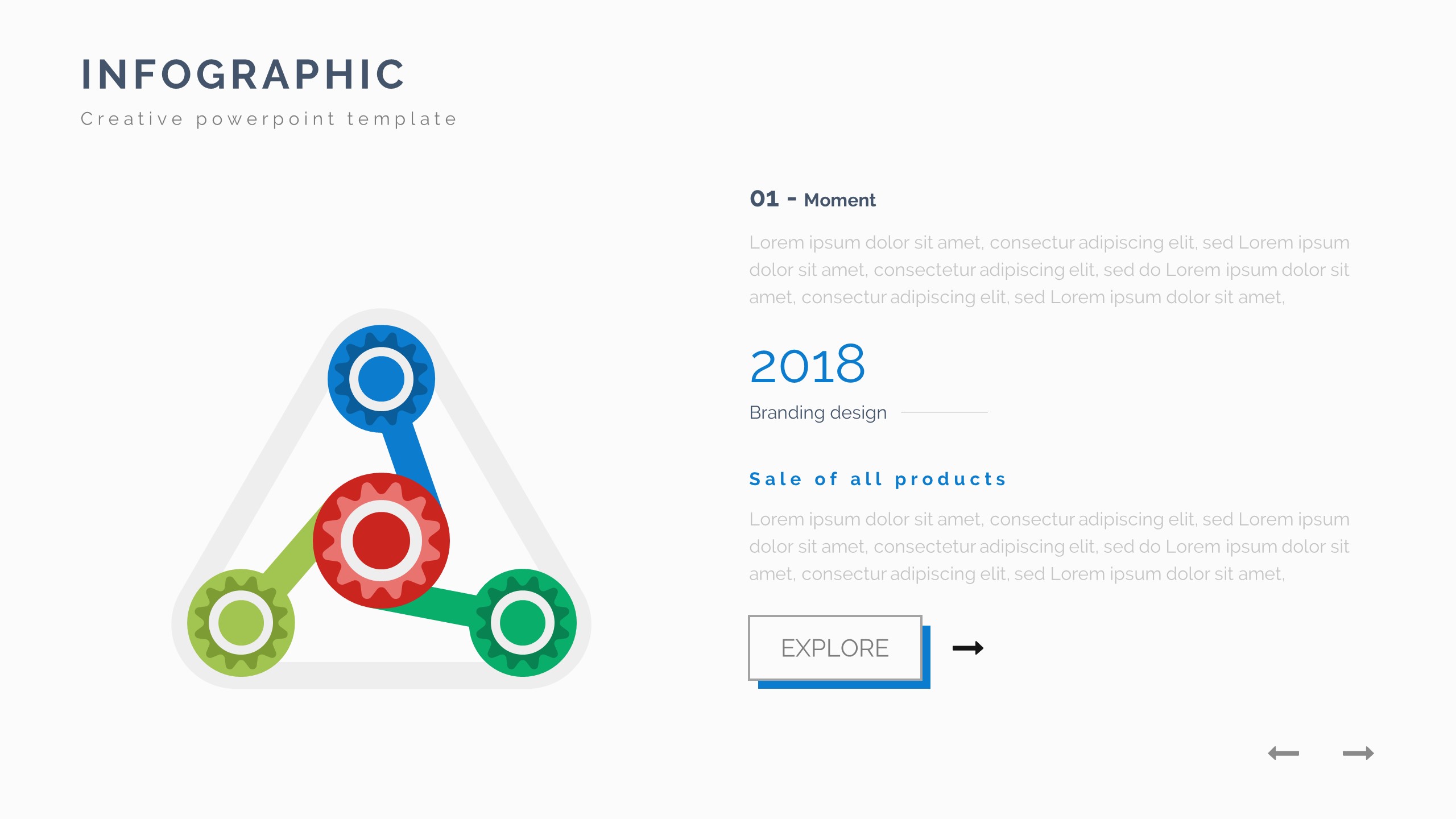 INFOGRAPHIC

Creative powerpoint template

01 - Moment

Lorem ipsum dolor sit amet, consectur adipiscing elit, sed Lorem ipsum dolor sit amet, consectetur adipiscing elit, sed do Lorem ipsum dolor sit amet, consectur adipiscing elit, sed Lorem ipsum dolor sit amet,

2018

Branding design

Sale of all products

Lorem ipsum dolor sit amet, consectur adipiscing elit, sed Lorem ipsum dolor sit amet, consectetur adipiscing elit, sed do Lorem ipsum dolor sit amet, consectur adipiscing elit, sed Lorem ipsum dolor sit amet,

EXPLORE